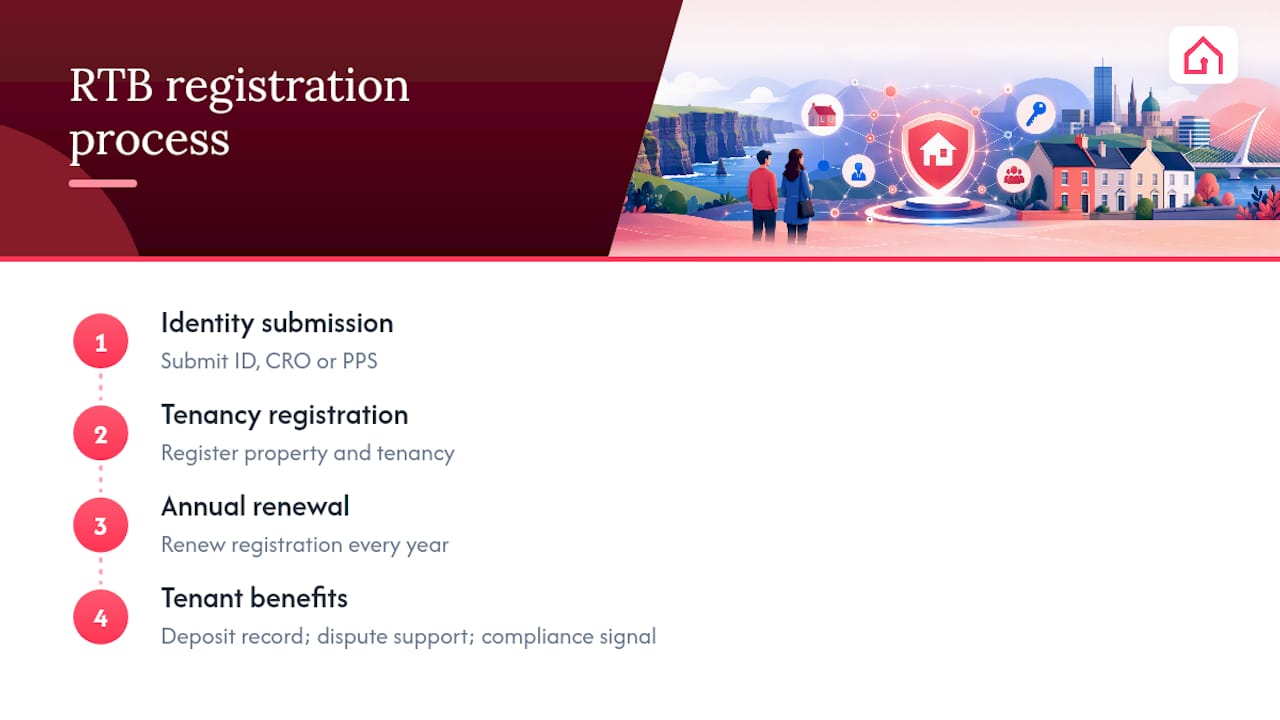 RTB registration process

1
Identity submission
Submit ID, CRO or PPS

2
Tenancy registration
Register property and tenancy

3
Annual renewal
Renew registration every year

4
Tenant benefits
Deposit record; dispute support; compliance signal